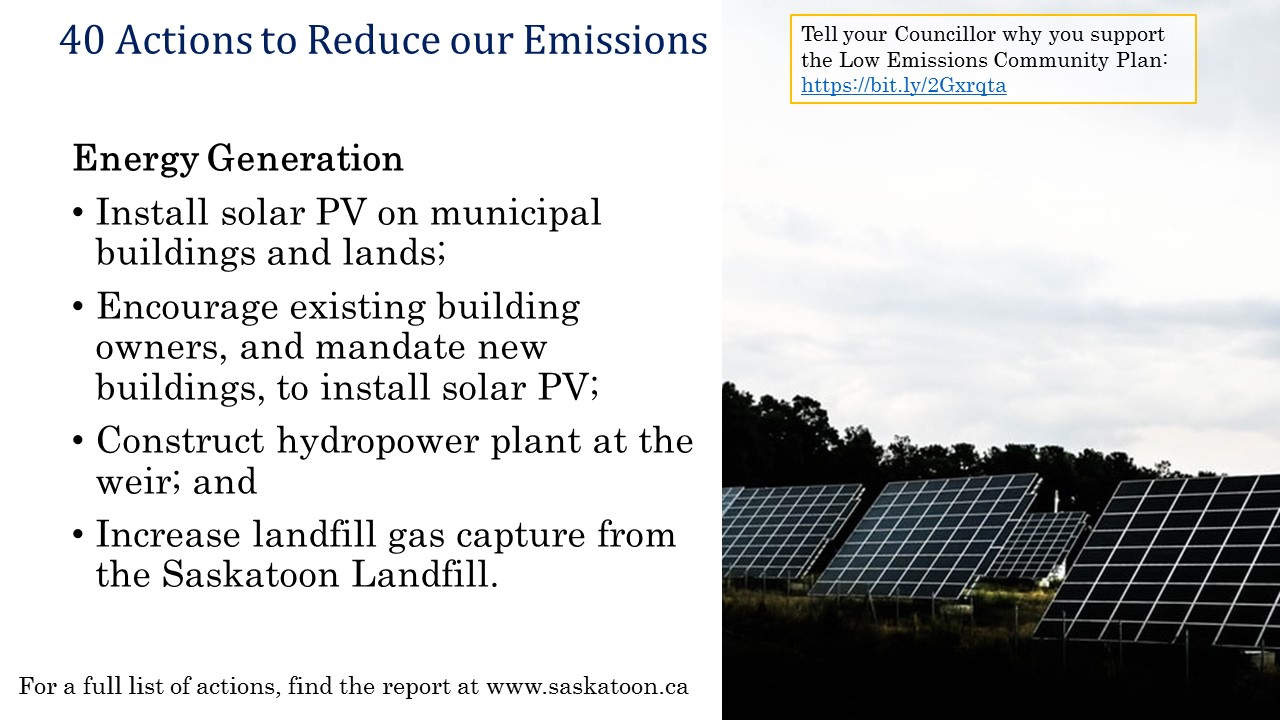 40 Actions to Reduce our Emissions

Tell your Councillor why you support the Low Emissions Community Plan: https://bit.ly/2Gxrqta

Energy Generation

• Install solar PV on municipal buildings and lands;

• Encourage existing building owners, and mandate new buildings, to install solar PV;

• Construct hydropower plant at the weir; and

• Increase landfill gas capture from the Saskatoon Landfill.

For a full list of actions, find the report at www.saskatoon.ca